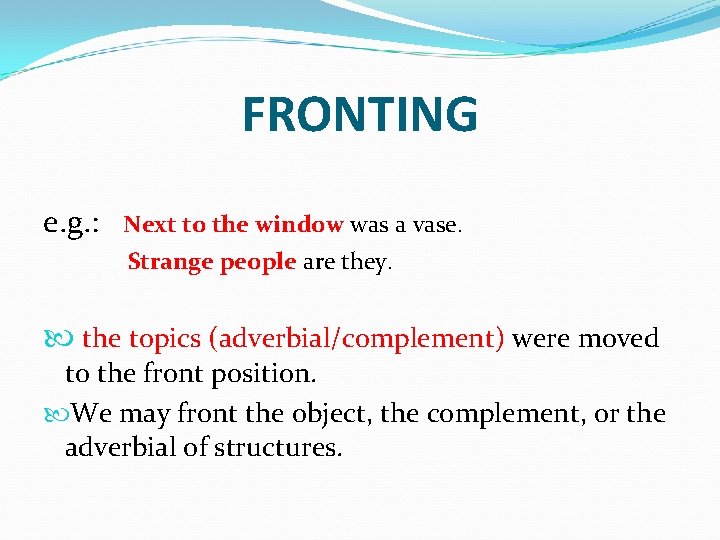 FRONTING

e.g.: Next to the window was a vase.
Strange people are they.

the topics (adverbial/complement) were moved to the front position.

We may front the object, the complement, or the adverbial of structures.